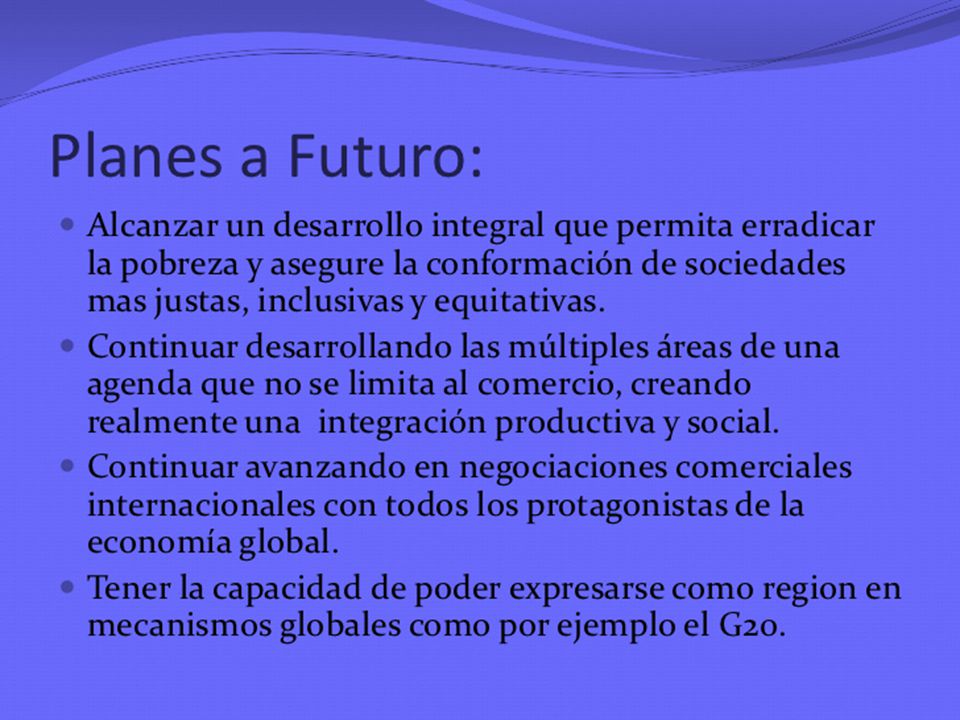 Planes a Futuro:

- Alcanzar un desarrollo integral que permita erradicar la pobreza y asegure la conformación de sociedades mas justas, inclusivas y equitativas.
- Continuar desarrollando las múltiples áreas de una agenda que no se limita al comercio, creando realmente una integración productiva y social.
- Continuar avanzando en negociaciones comerciales internacionales con todos los protagonistas de la economía global.
- Tener la capacidad de poder expresarse como region en mecanismos globales como por ejemplo el G20.